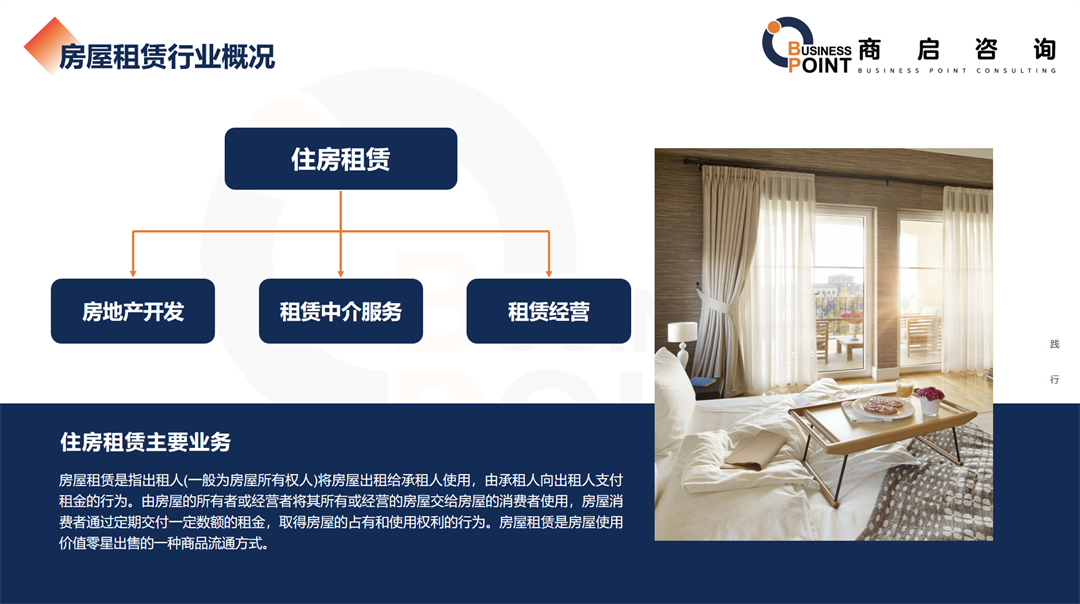 房屋租赁行业概况

BUSINESS POINT 商启咨询 BUSINESS POINT CONSULTING

住房租赁

房地产开发

租赁中介服务

租赁经营

践

行

住房租赁主要业务

房屋租赁是指出租人(一般为房屋所有权人)将房屋出租给承租人使用，由承租人向出租人支付租金的行为。由房屋的所有者或经营者将其所有或经营的房屋交给房屋的消费者使用，房屋消费者通过定期交付一定数额的租金，取得房屋的占有和使用权利的行为。房屋租赁是房屋使用价值零星出售的一种商品流通方式。